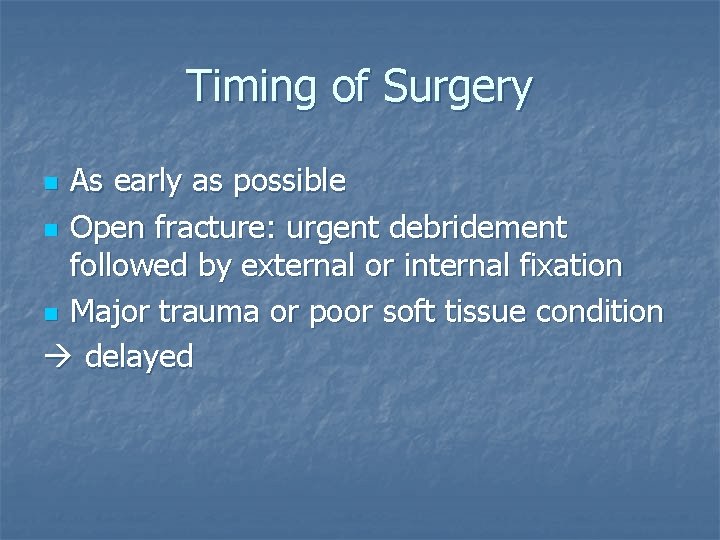 Timing of Surgery

- As early as possible
- Open fracture: urgent debridement followed by external or internal fixation
- Major trauma or poor soft tissue condition

→ delayed